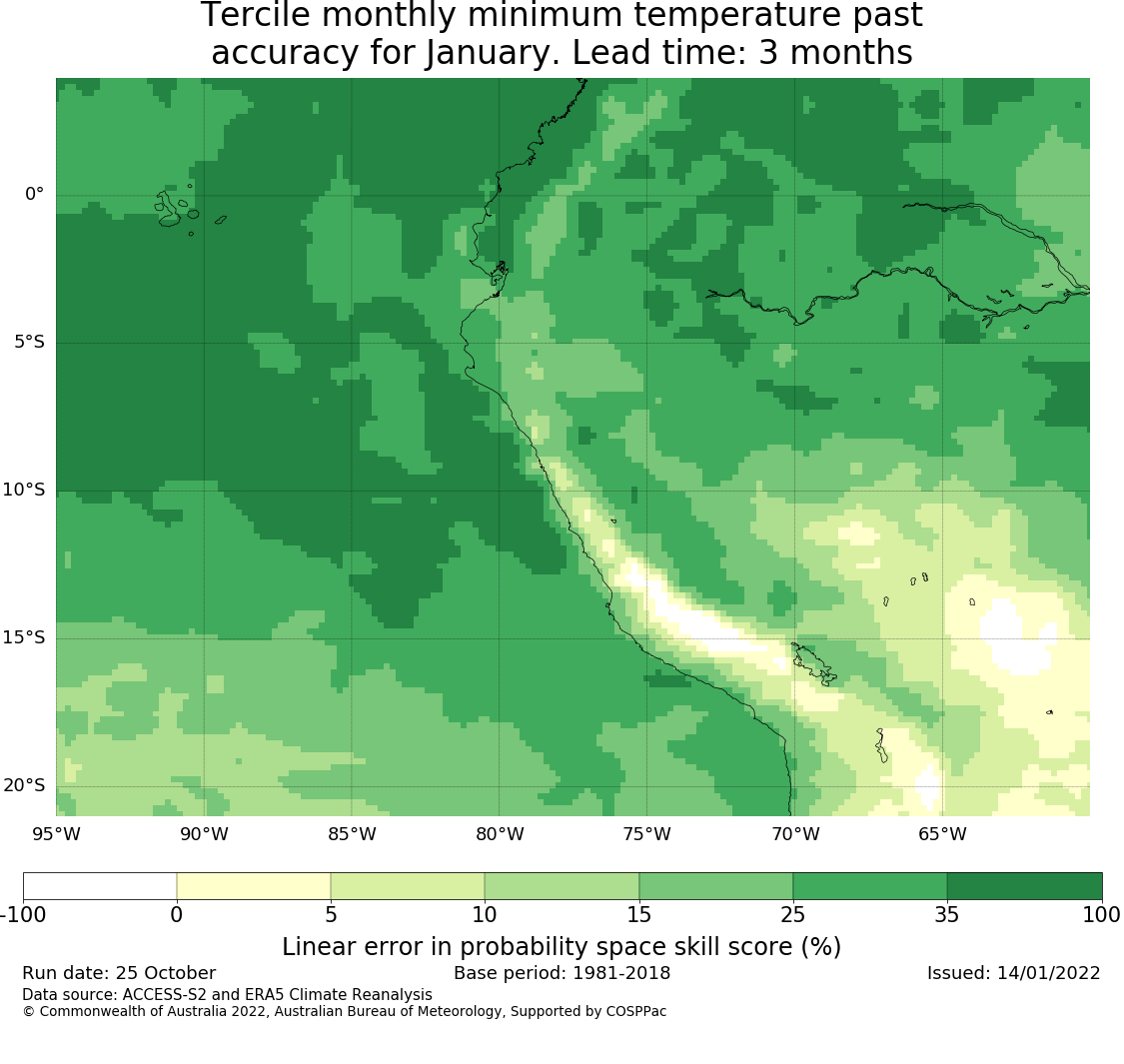 Tercile monthly minimum temperature past accuracy for January. Lead time: 3 months

0°
5°S
10°S
15°S
20°S

95°W 90°W 85°W 80°W 75°W 70°W 65°W

-100 0 5 10 15 25 35 100

Linear error in probability space skill score (%)

Run date: 25 October
Base period: 1981-2018
Issued: 14/01/2022

Data source: ACCESS-S2 and ERA5 Climate Reanalysis
© Commonwealth of Australia 2022, Australian Bureau of Meteorology, Supported by COSPPac